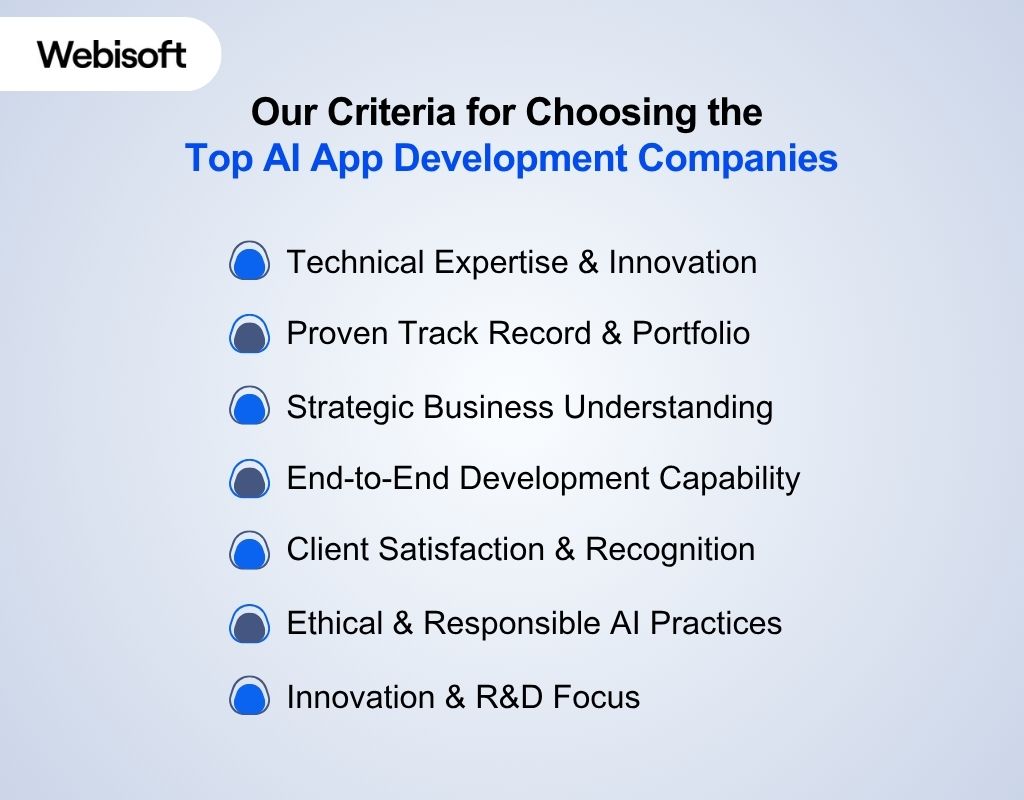 Webisoft

Our Criteria for Choosing the
Top AI App Development Companies

Technical Expertise & Innovation

Proven Track Record & Portfolio

Strategic Business Understanding

End-to-End Development Capability

Client Satisfaction & Recognition

Ethical & Responsible AI Practices

Innovation & R&D Focus